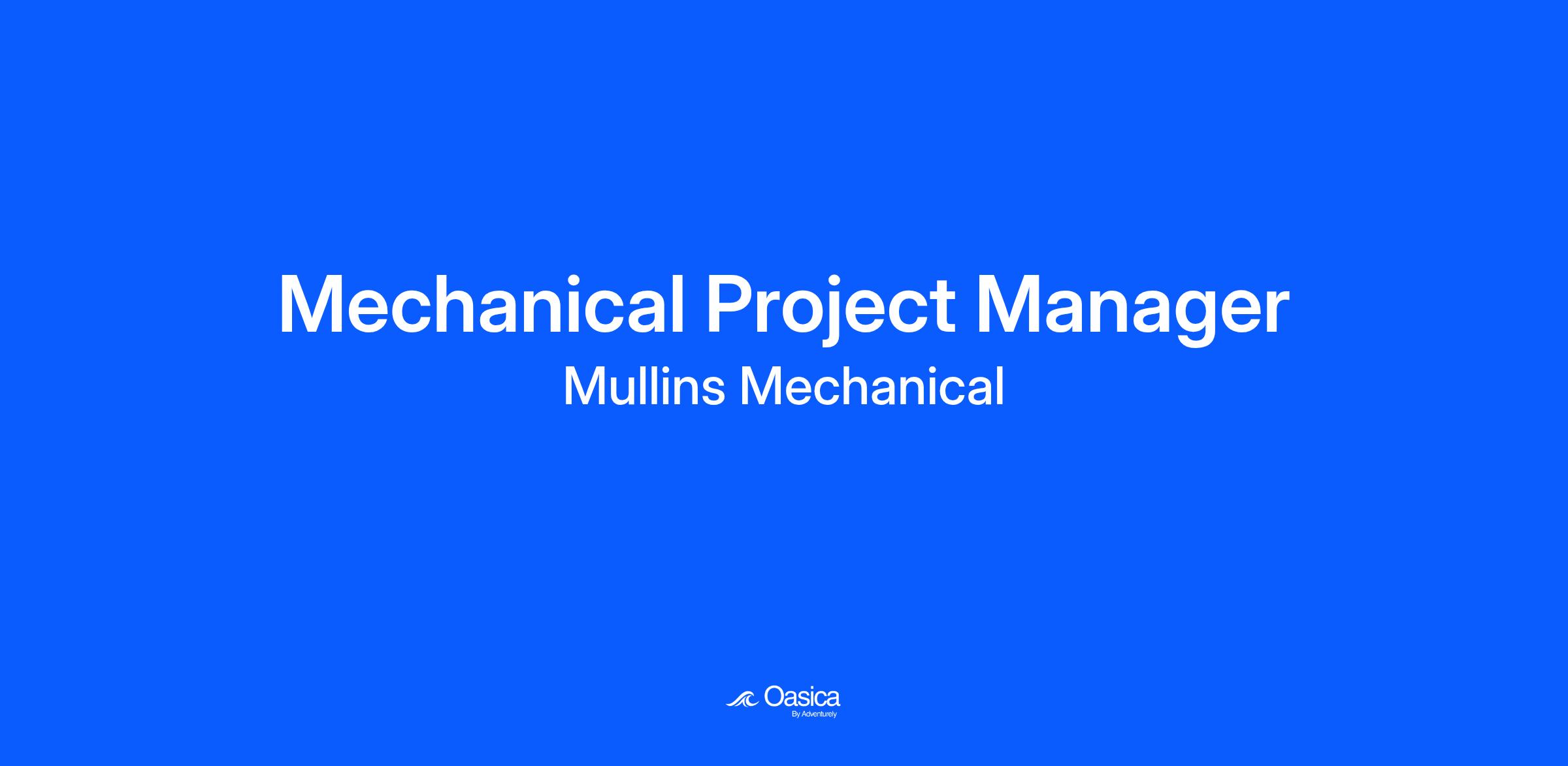 Mechanical Project Manager

Mullins Mechanical

Oasica
By Adventurely